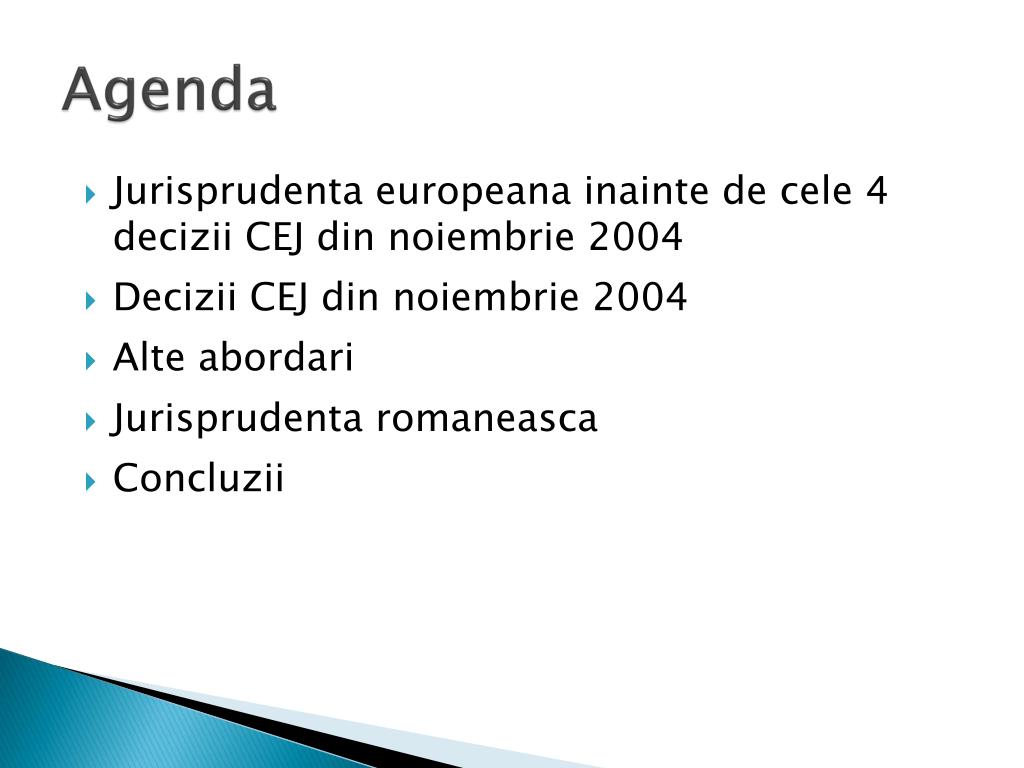 Agenda

Jurisprudenta europeana inainte de cele 4 decizii CEJ din noiembrie 2004

Decizii CEJ din noiembrie 2004

Alte abordari

Jurisprudenta romaneasca

Concluzii